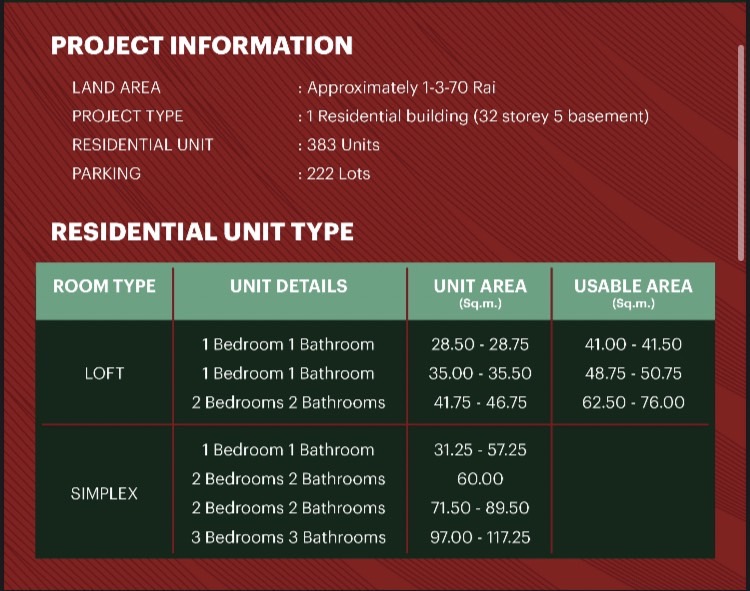 PROJECT INFORMATION

LAND AREA : Approximately 1-3-70 Rai
PROJECT TYPE : 1 Residential building (32 storey 5 basement)
RESIDENTIAL UNIT : 383 Units
PARKING : 222 Lots

RESIDENTIAL UNIT TYPE

| ROOM TYPE | UNIT DETAILS | UNIT AREA (Sq.m.) | USABLE AREA (Sq.m.) |
|---|---|---|---|
| LOFT | 1 Bedroom 1 Bathroom | 28.50 - 28.75 | 41.00 - 41.50 |
| | 1 Bedroom 1 Bathroom | 35.00 - 35.50 | 48.75 - 50.75 |
| | 2 Bedrooms 2 Bathrooms | 41.75 - 46.75 | 62.50 - 76.00 |
| SIMPLEX | 1 Bedroom 1 Bathroom | 31.25 - 57.25 | |
| | 2 Bedrooms 2 Bathrooms | 60.00 | |
| | 2 Bedrooms 2 Bathrooms | 71.50 - 89.50 | |
| | 3 Bedrooms 3 Bathrooms | 97.00 - 117.25 | |